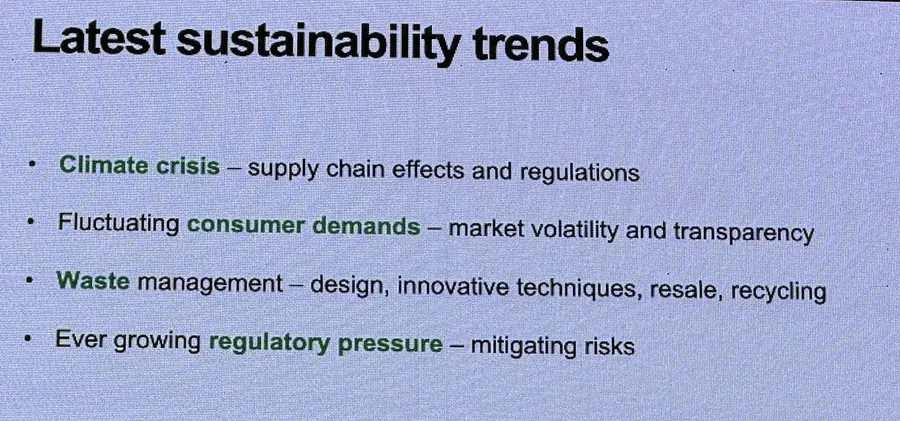 Latest sustainability trends

• Climate crisis – supply chain effects and regulations

• Fluctuating consumer demands – market volatility and transparency

• Waste management – design, innovative techniques, resale, recycling

• Ever growing regulatory pressure – mitigating risks